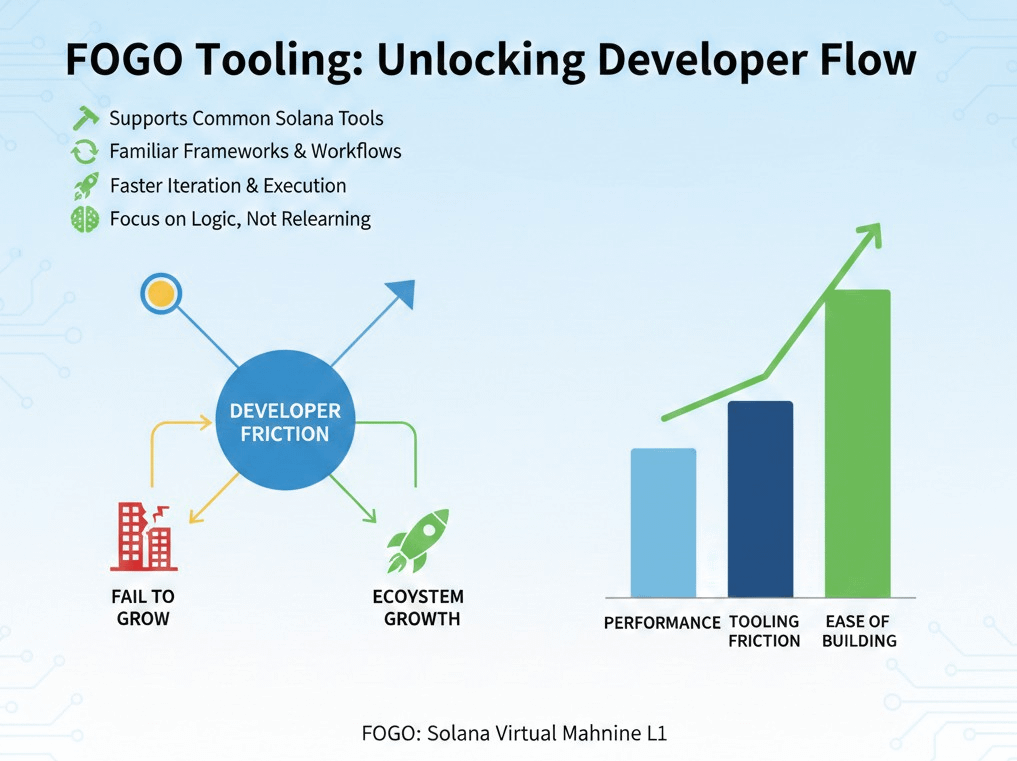 FOGO Tooling: Unlocking Developer Flow

Supports Common Solana Tools
Familiar Frameworks & Workflows
Faster Iteration & Execution
Focus on Logic, Not Relearning

DEVELOPER FRICTION

FAIL TO GROW

ECOYSTEM GROWTH

PERFORMANCE
TOOLING FRICTION
EASE OF BUILDING

FOGO: Solana Virtual Mahnine L1